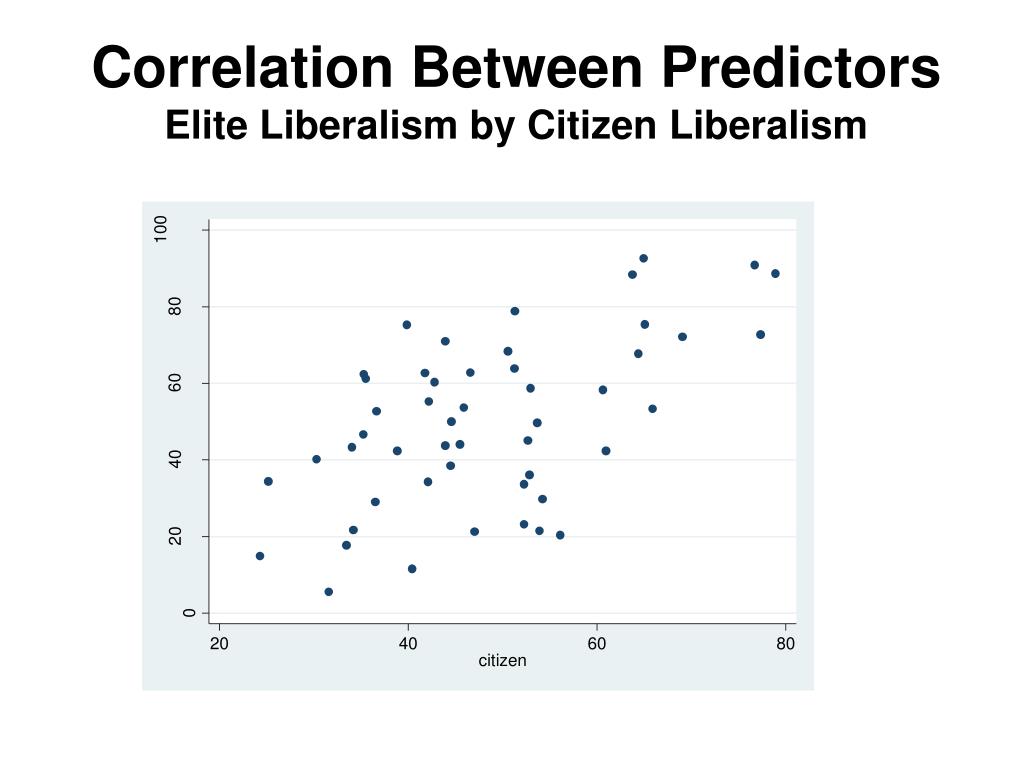 Correlation Between Predictors
Elite Liberalism by Citizen Liberalism

100
80
60
40
20
0

20
40
60
80
citizen